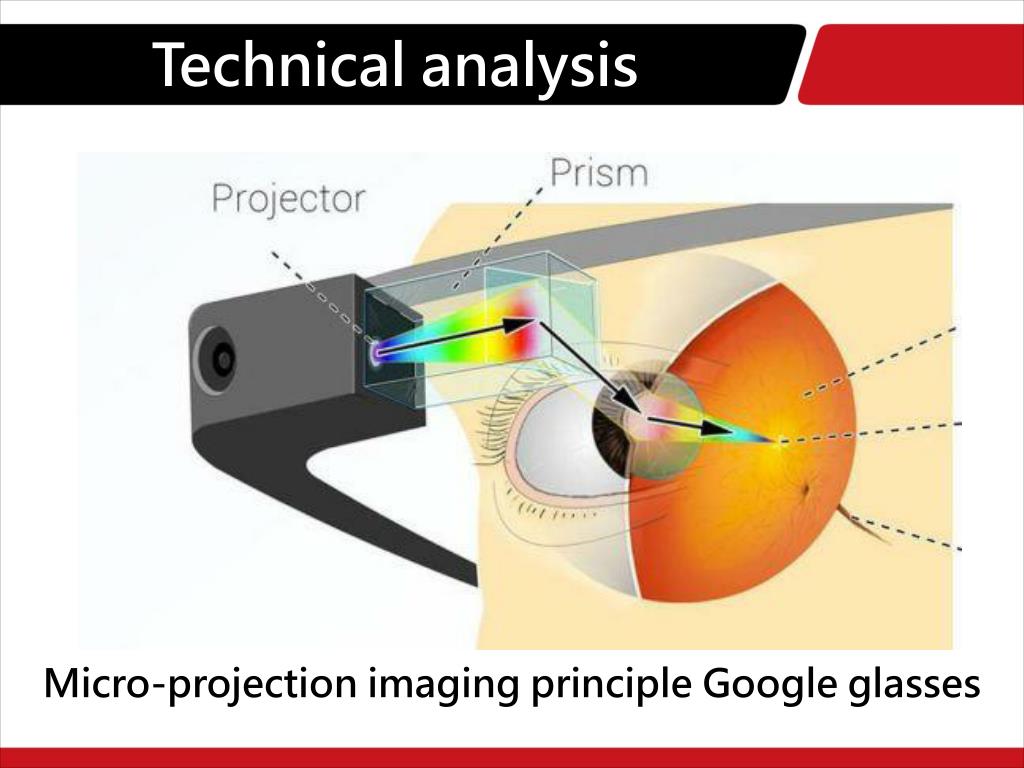 Technical analysis

Projector

Prism

Micro-projection imaging principle Google glasses